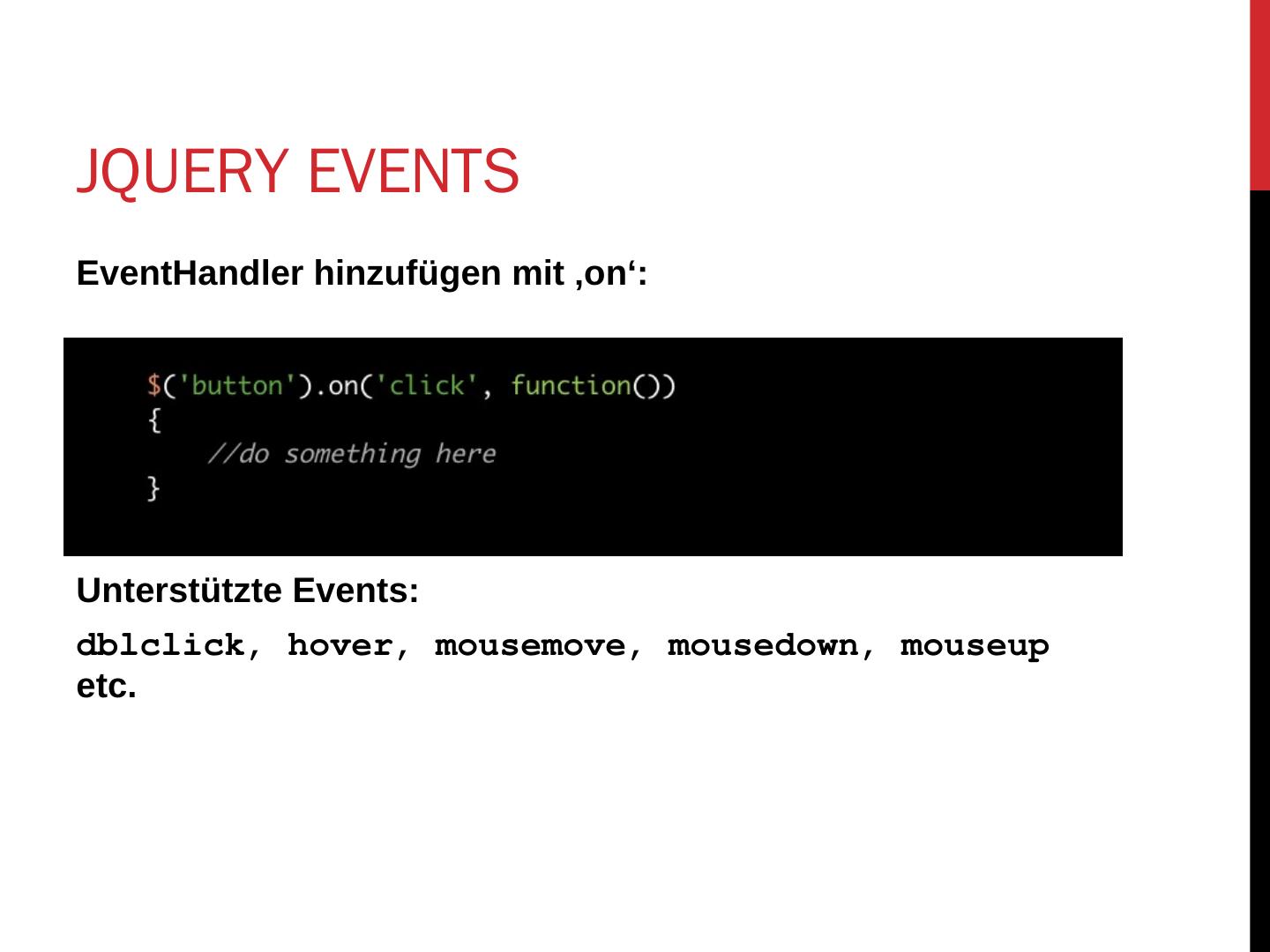 JQUERY EVENTS

EventHandler hinzufügen mit ‚on‘:

$('button').on('click', function())
{
    //do something here
}

Unterstützte Events:

dblclick, hover, mousemove, mousedown, mouseup etc.